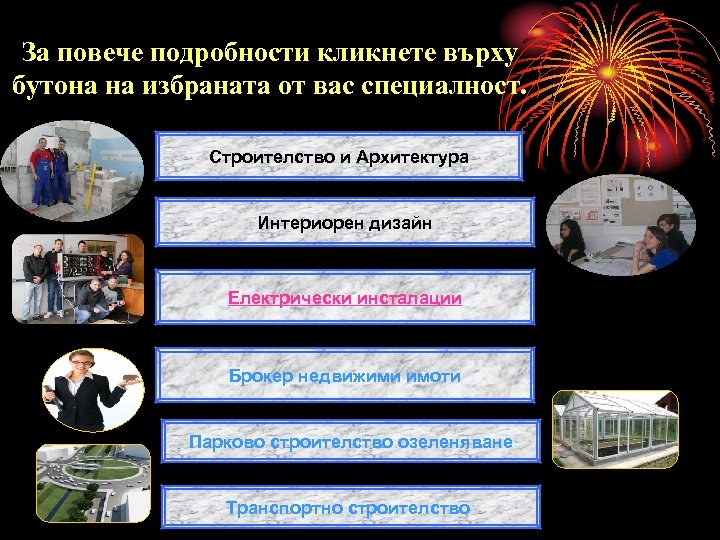 За повече подробности кликнете върху бутона на избраната от вас специалност.

Строителство и Архитектура

Интериорен дизайн

Електрически инсталации

Брокер недвижими имоти

Парково строителство озеленяване

Транспортно строителство